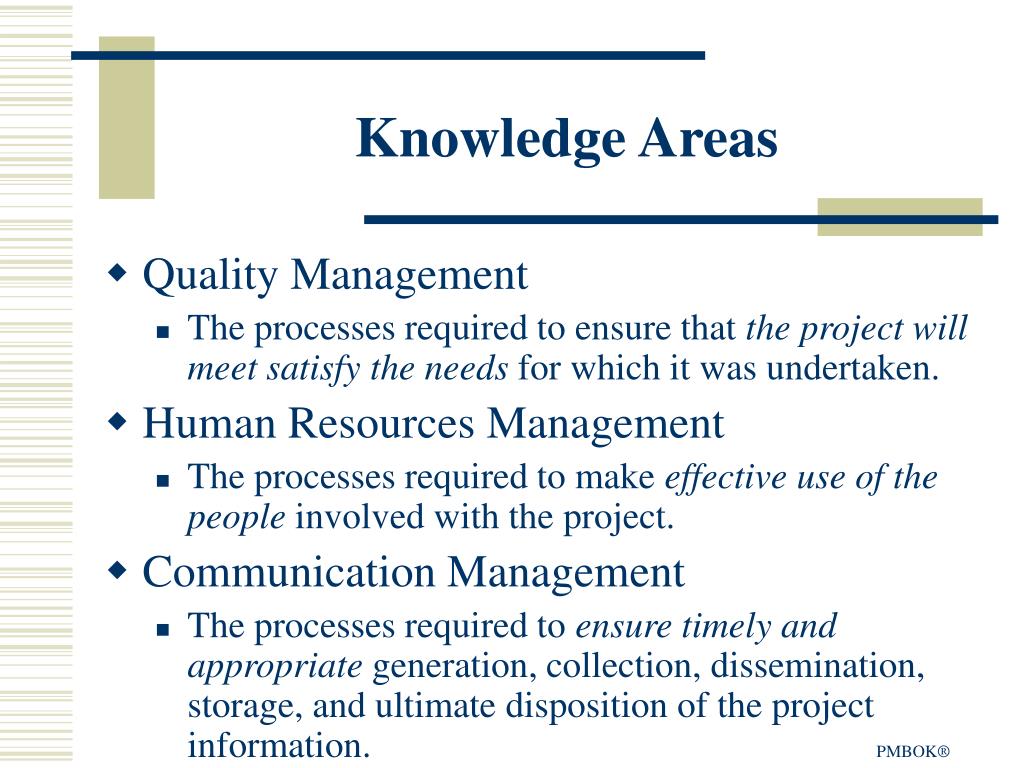 Knowledge Areas

Quality Management

The processes required to ensure that the project will meet satisfy the needs for which it was undertaken.

Human Resources Management

The processes required to make effective use of the people involved with the project.

Communication Management

The processes required to ensure timely and appropriate generation, collection, dissemination, storage, and ultimate disposition of the project information.

PMBOK®